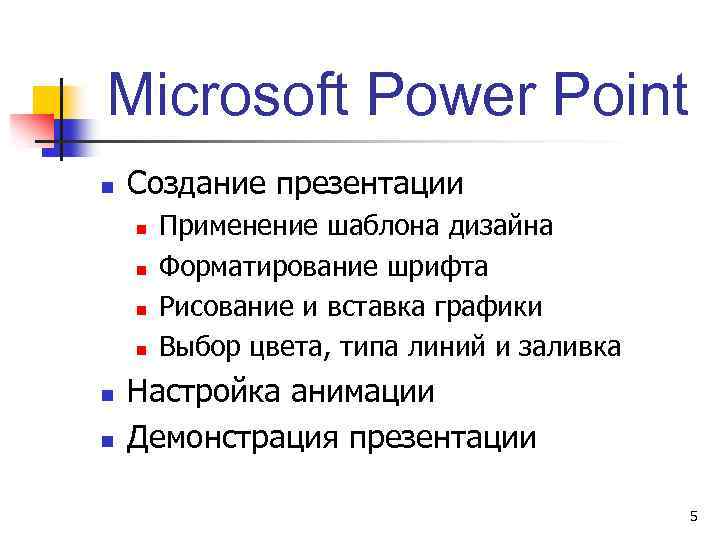 Microsoft Power Point

- Создание презентации
  - Применение шаблона дизайна
  - Форматирование шрифта
  - Рисование и вставка графики
  - Выбор цвета, типа линий и заливка
- Настройка анимации
- Демонстрация презентации

5